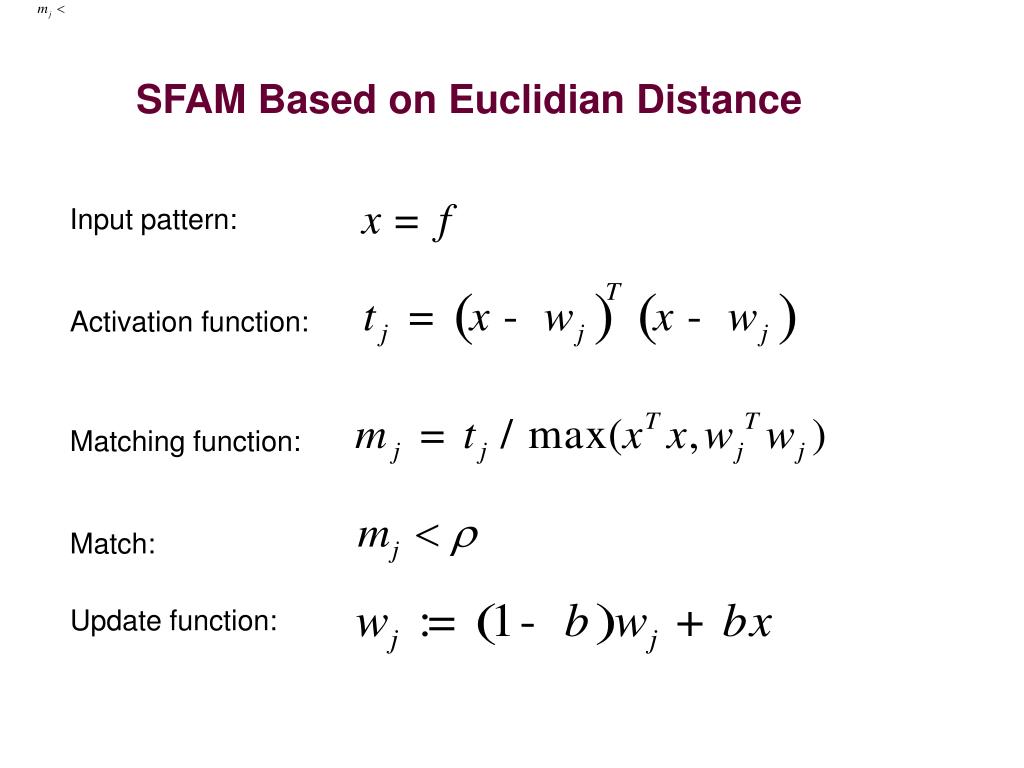 $m_j <$

SFAM Based on Euclidian Distance

Input pattern: $x = f$

Activation function: $t_j = (x - w_j)^T (x - w_j)$

Matching function: $m_j = t_j / \max(x^T x, w_j^T w_j)$

Match: $m_j < \rho$

Update function: $w_j := (1 - b)w_j + bx$